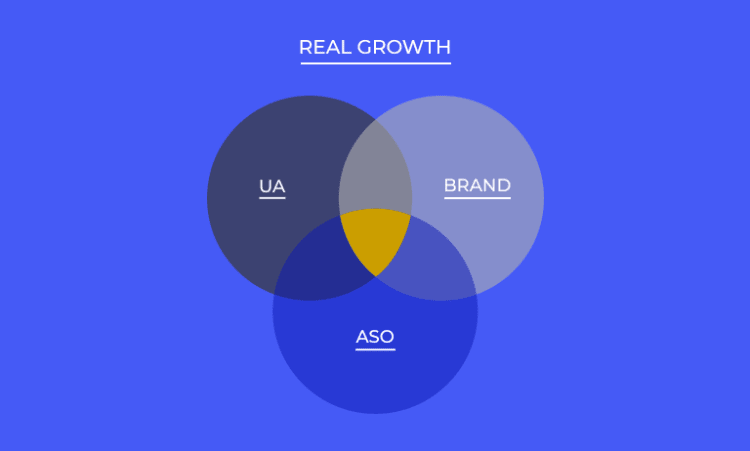 REAL GROWTH

UA

BRAND

ASO